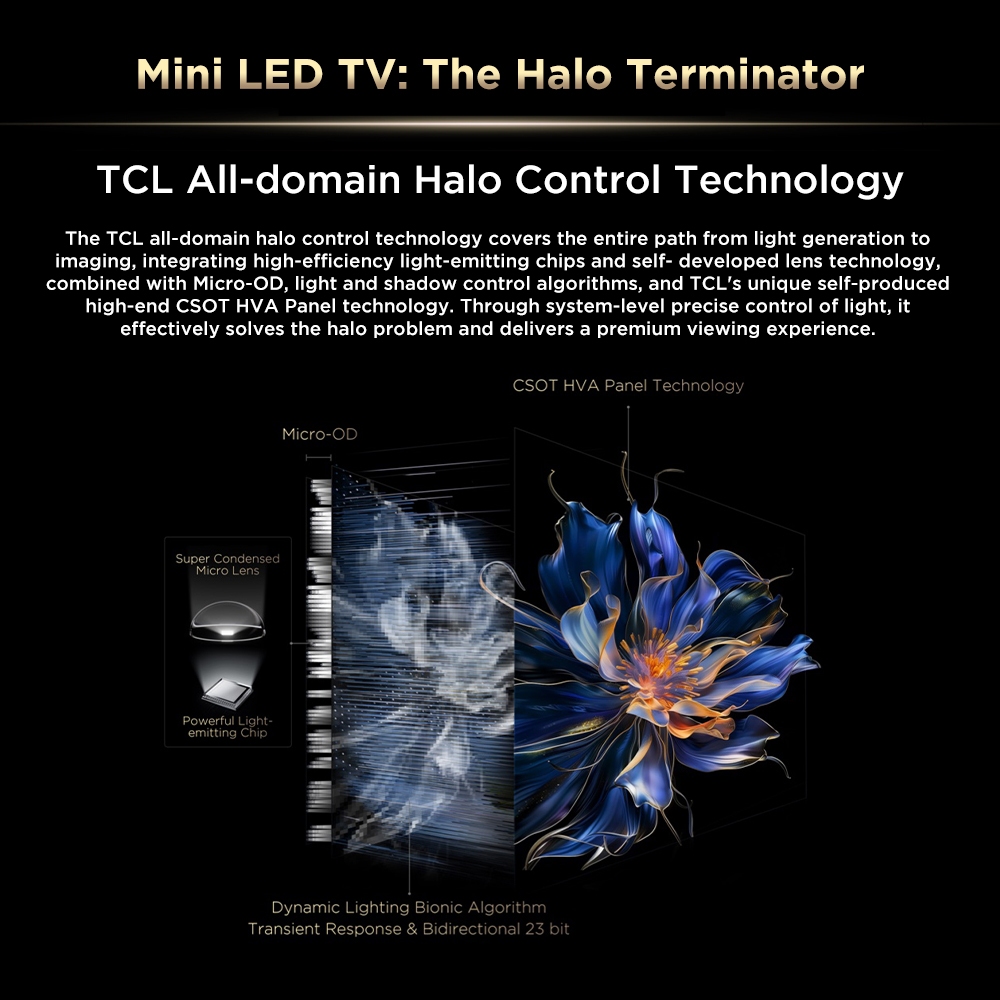 Mini LED TV: The Halo Terminator

TCL All-domain Halo Control Technology

The TCL all-domain halo control technology covers the entire path from light generation to imaging, integrating high-efficiency light-emitting chips and self- developed lens technology, combined with Micro-OD, light and shadow control algorithms, and TCL's unique self-produced high-end CSOT HVA Panel technology. Through system-level precise control of light, it effectively solves the halo problem and delivers a premium viewing experience.

CSOT HVA Panel Technology

Micro-OD

Super Condensed Micro Lens

Powerful Light-emitting Chip

Dynamic Lighting Bionic Algorithm
Transient Response & Bidirectional 23 bit